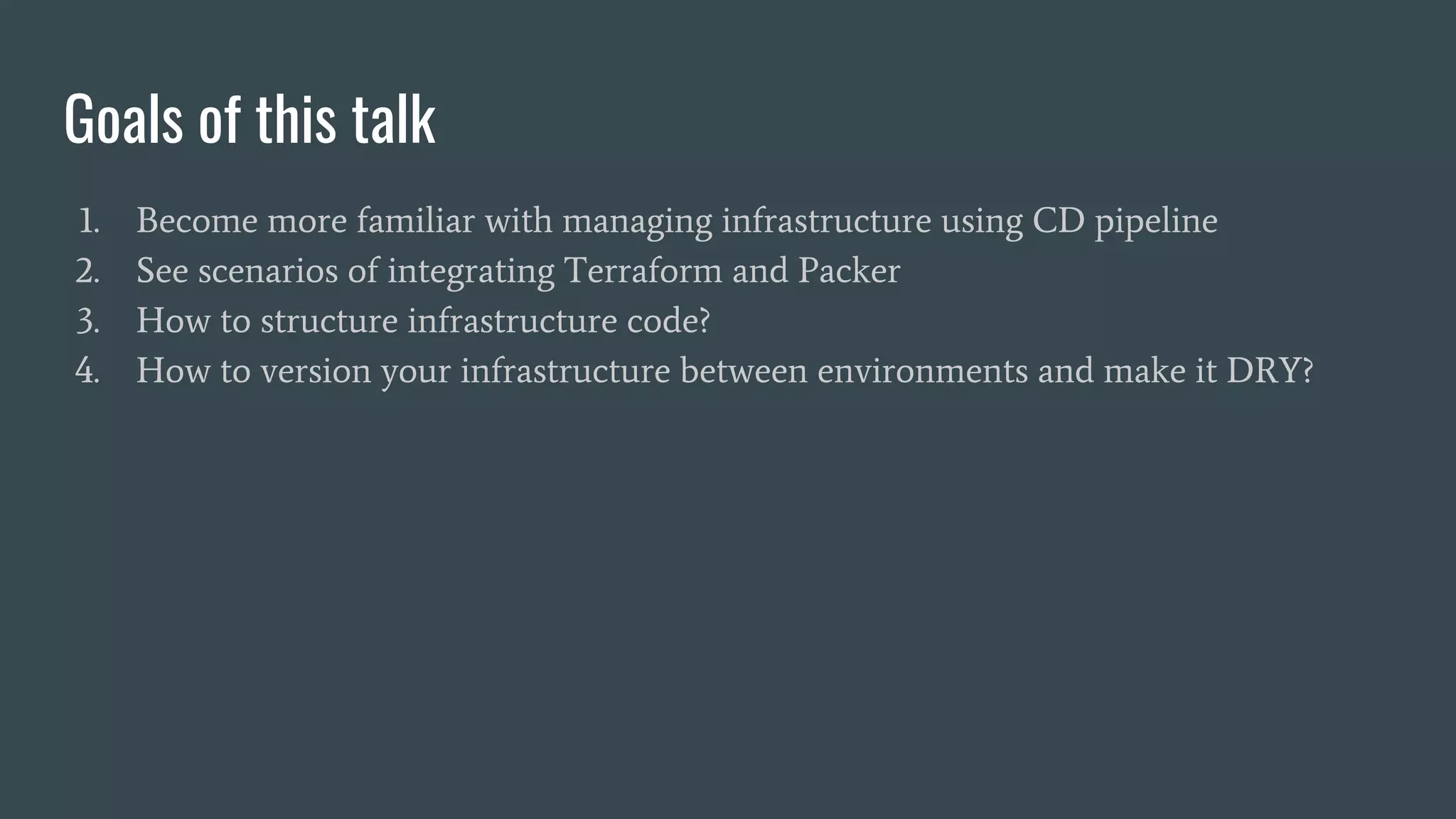 Goals of this talk

1. Become more familiar with managing infrastructure using CD pipeline
2. See scenarios of integrating Terraform and Packer
3. How to structure infrastructure code?
4. How to version your infrastructure between environments and make it DRY?